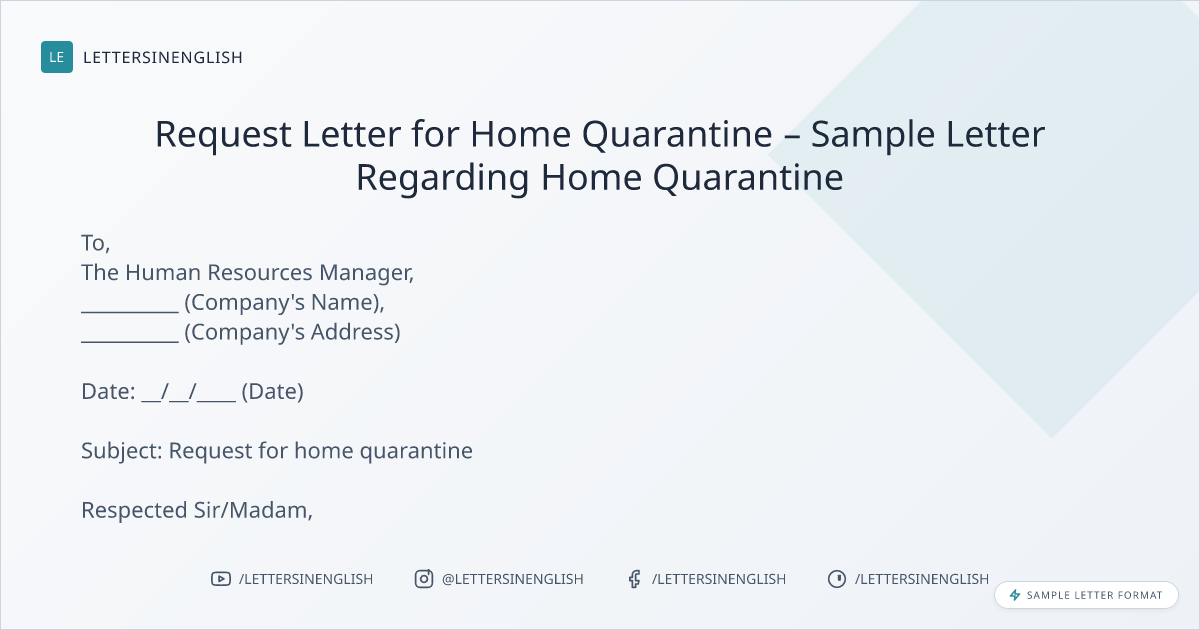 LE LETTERSINENGLISH

Request Letter for Home Quarantine – Sample Letter Regarding Home Quarantine

To,
The Human Resources Manager,
__________ (Company's Name),
__________ (Company's Address)

Date: __/__/____ (Date)

Subject: Request for home quarantine

Respected Sir/Madam,

/LETTERSINENGLISH @LETTERSINENGLISH /LETTERSINENGLISH /LETTERSINENGLISH

SAMPLE LETTER FORMAT